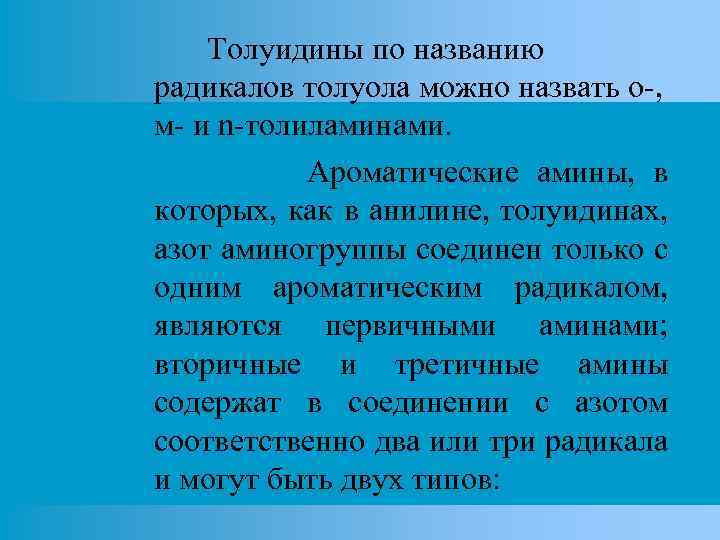 Толуидины по названию радикалов толуола можно назвать о-, м- и n-толиламинами.

Ароматические амины, в которых, как в анилине, толуидинах, азот аминогруппы соединен только с одним ароматическим радикалом, являются первичными аминами; вторичные и третичные амины содержат в соединении с азотом соответственно два или три радикала и могут быть двух типов: